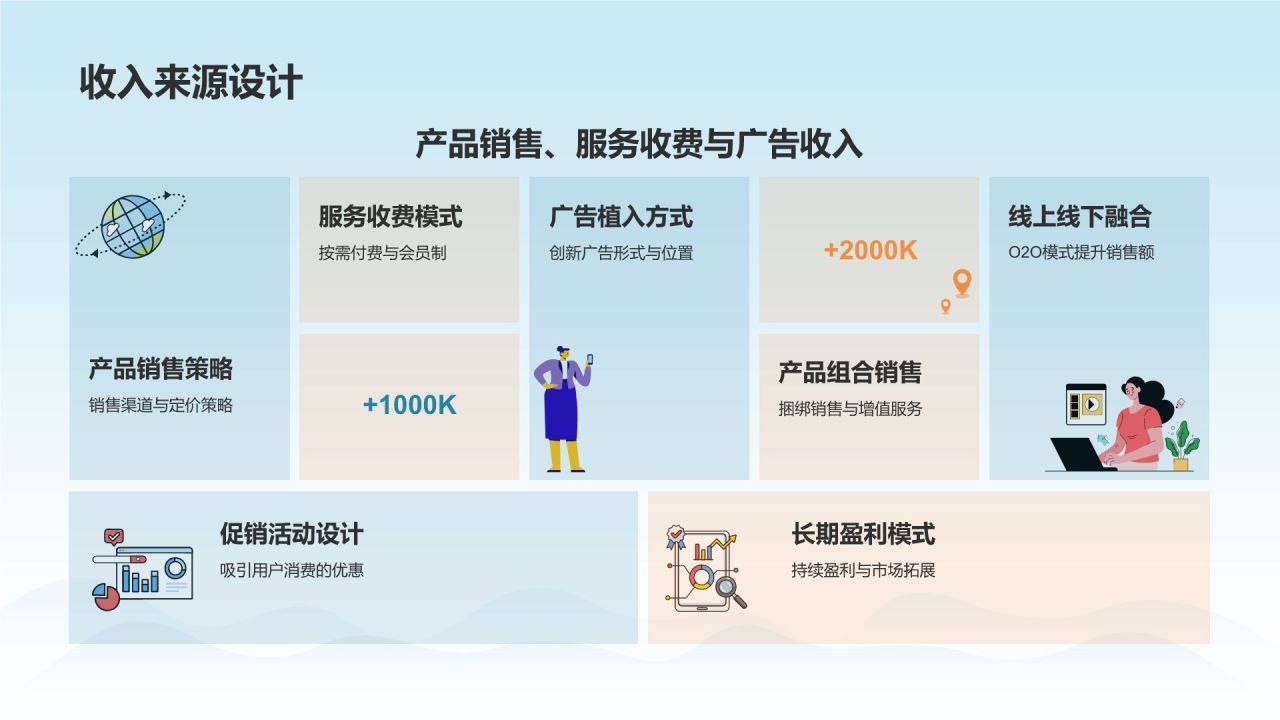 收入来源设计

产品销售、服务收费与广告收入

产品销售策略
销售渠道与定价策略

服务收费模式
按需付费与会员制

+1000K

广告植入方式
创新广告形式与位置

+2000K

产品组合销售
捆绑销售与增值服务

线上线下融合
O2O模式提升销售额

促销活动设计
吸引用户消费的优惠

长期盈利模式
持续盈利与市场拓展